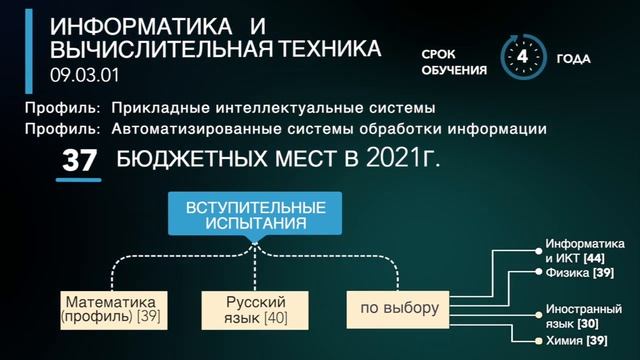 ИНФОРМАТИКА И ВЫЧИСЛИТЕЛЬНАЯ ТЕХНИКА
09.03.01

СРОК ОБУЧЕНИЯ 4 ГОДА

Профиль: Прикладные интеллектуальные системы
Профиль: Автоматизированные системы обработки информации

37 БЮДЖЕТНЫХ МЕСТ В 2021г.

ВСТУПИТЕЛЬНЫЕ ИСПЫТАНИЯ

Математика (профиль) [39]

Русский язык [40]

по выбору

Информатика и ИКТ [44]
Физика [39]
Иностранный язык [30]
Химия [39]